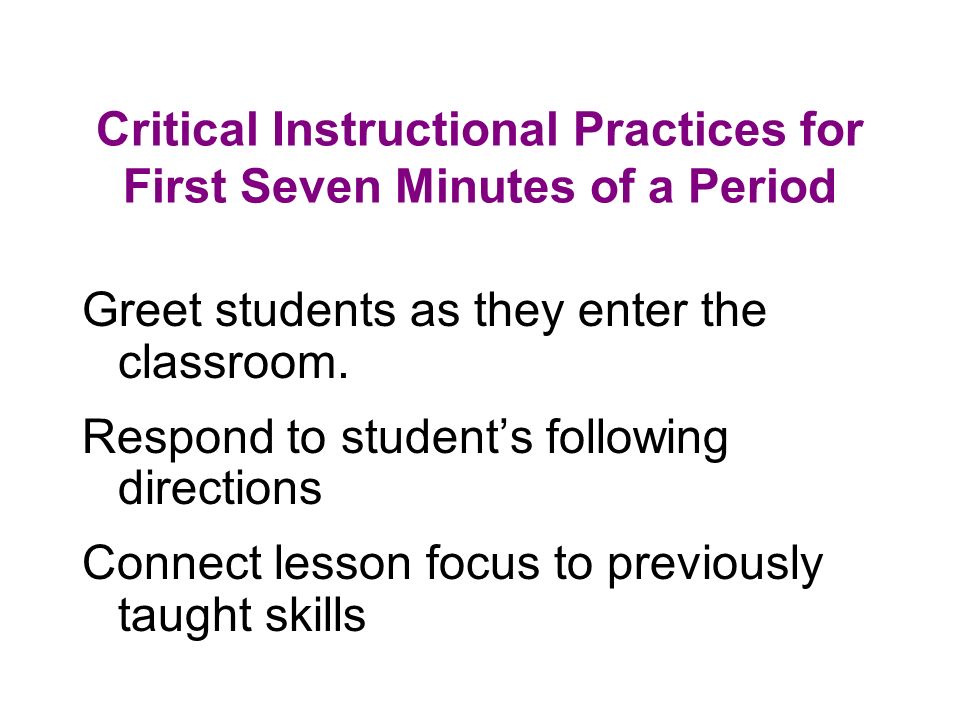 Critical Instructional Practices for First Seven Minutes of a Period

Greet students as they enter the classroom.

Respond to student’s following directions

Connect lesson focus to previously taught skills